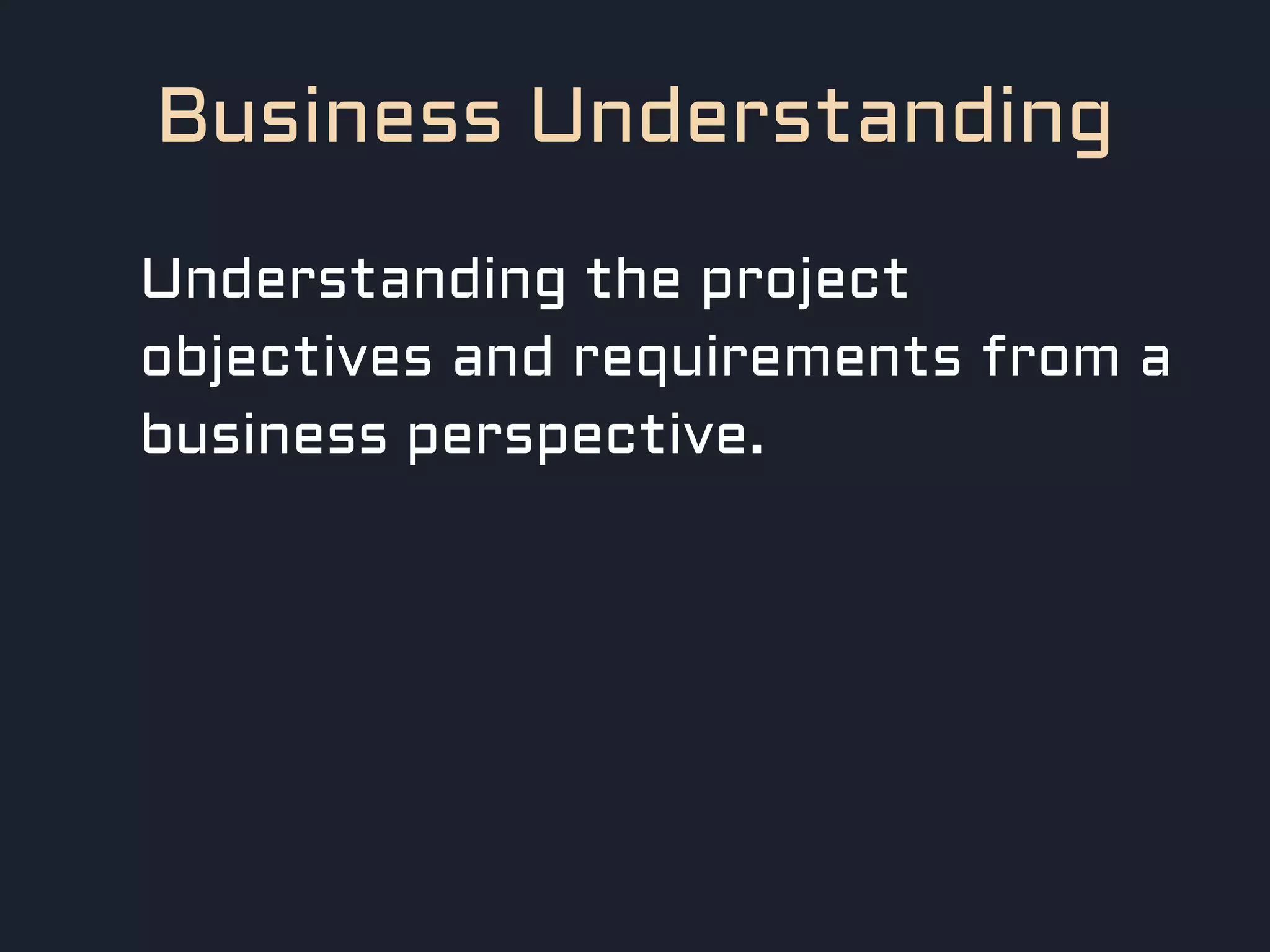 Business Understanding

Understanding the project objectives and requirements from a business perspective.